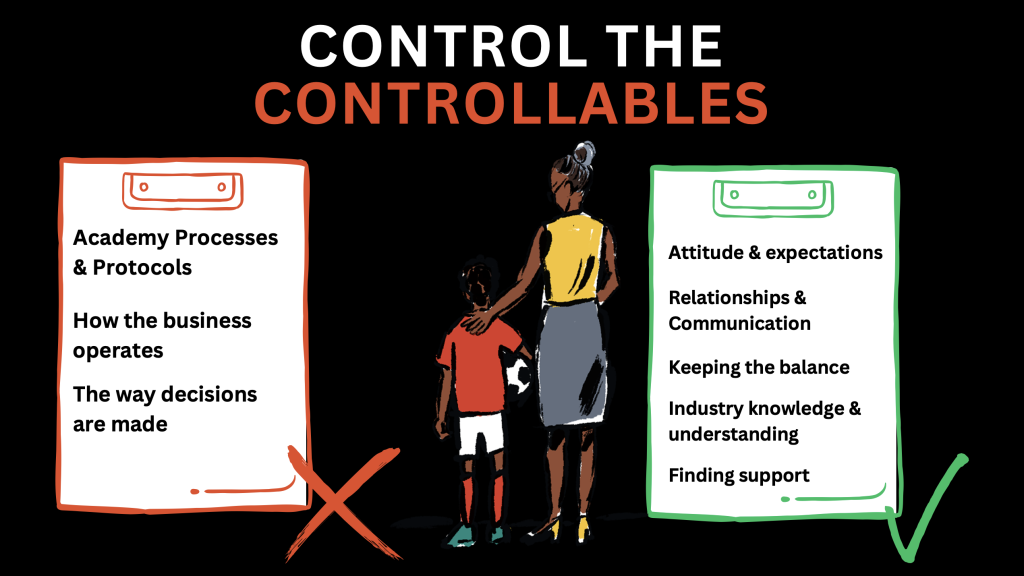 CONTROL THE
CONTROLLABLES

Academy Processes & Protocols

How the business operates

The way decisions are made

Attitude & expectations

Relationships & Communication

Keeping the balance

Industry knowledge & understanding

Finding support